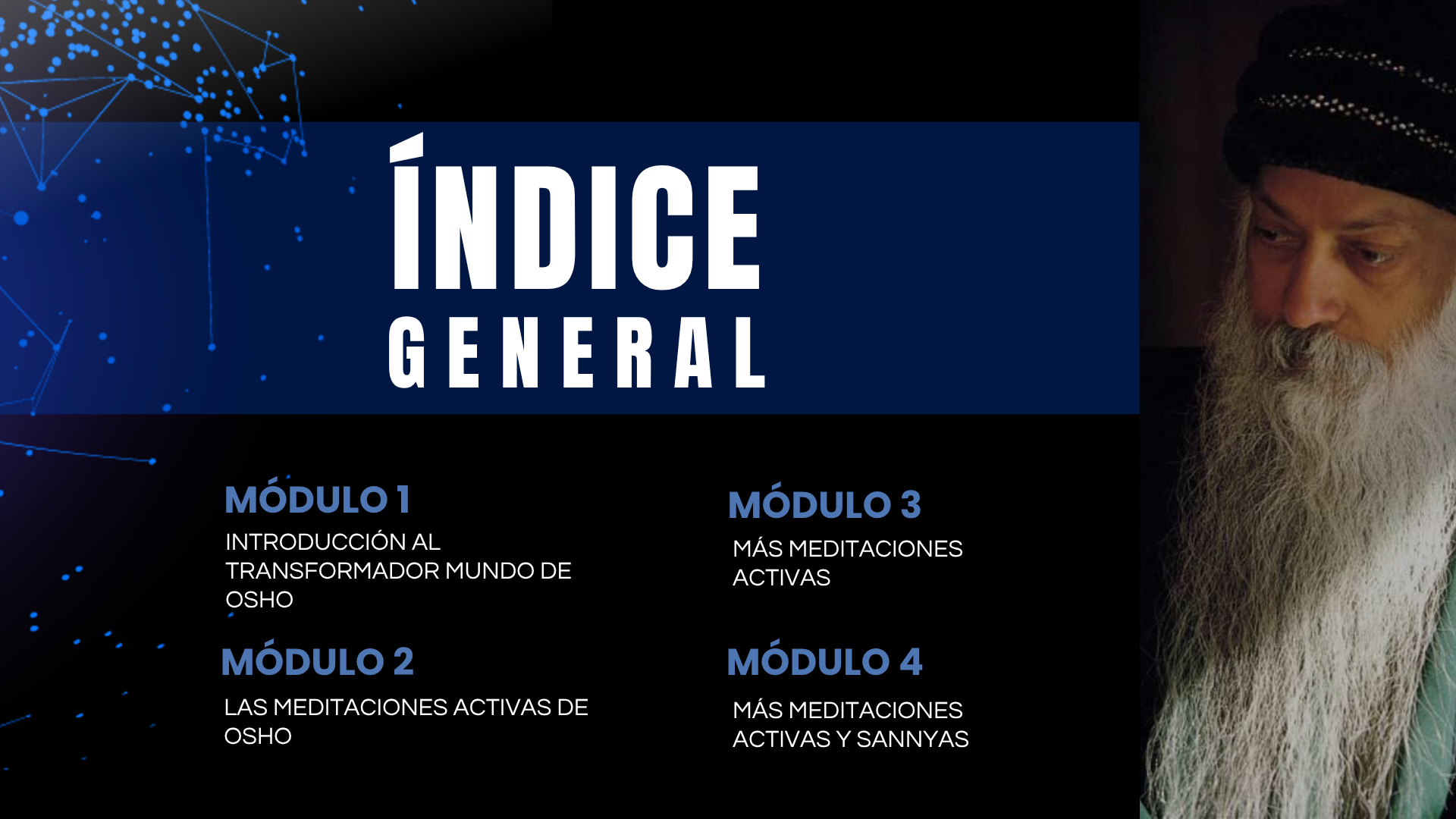 ÍNDICE
GENERAL

MÓDULO 1
INTRODUCCIÓN AL TRANSFORMADOR MUNDO DE OSHO

MÓDULO 2
LAS MEDITACIONES ACTIVAS DE OSHO

MÓDULO 3
MÁS MEDITACIONES ACTIVAS

MÓDULO 4
MÁS MEDITACIONES ACTIVAS Y SANNYAS